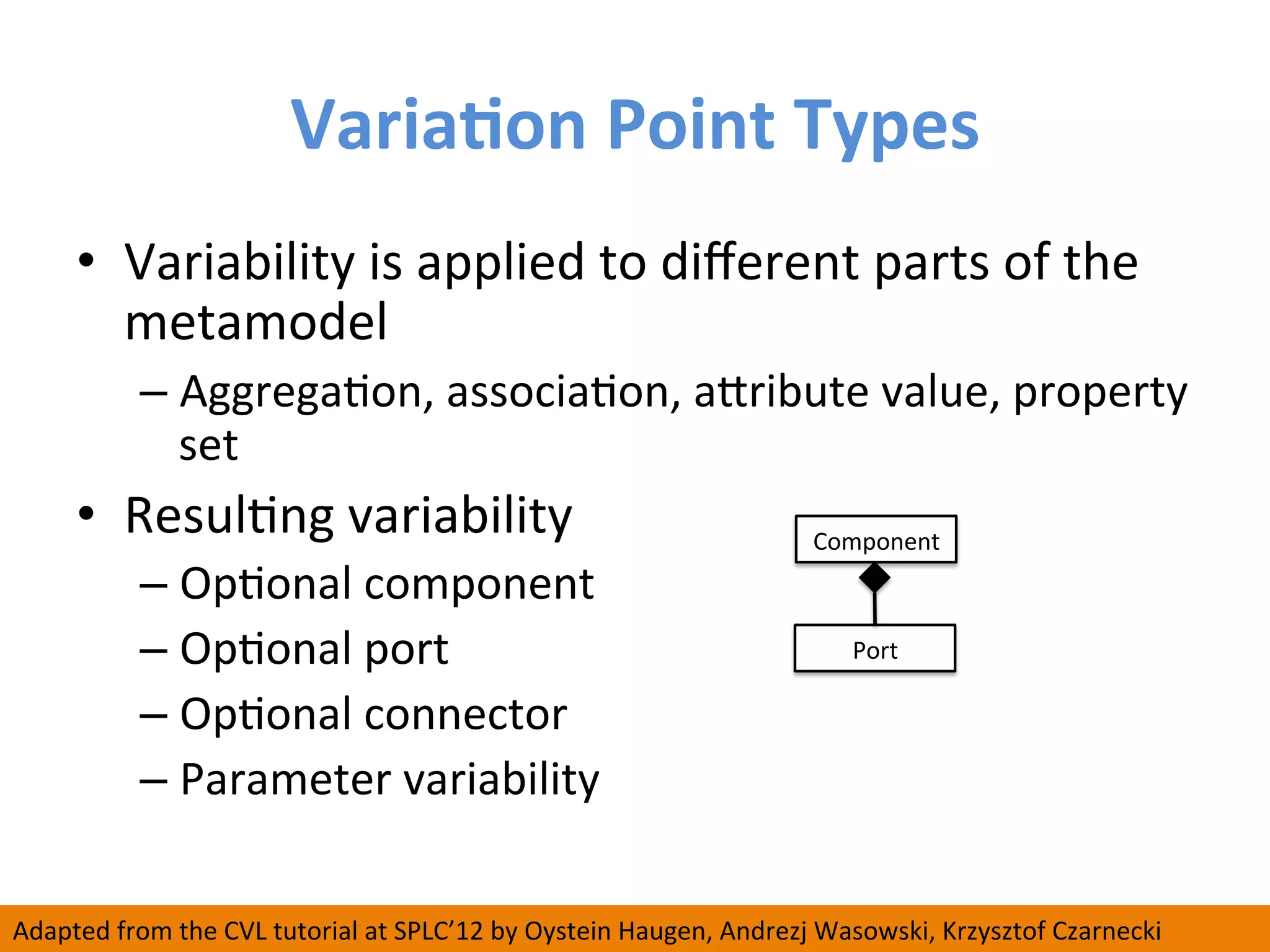 Variation Point Types

• Variability is applied to different parts of the metamodel
– Aggregation, association, attribute value, property set

• Resulting variability
– Optional component
– Optional port
– Optional connector
– Parameter variability

Component

Port

Adapted from the CVL tutorial at SPLC'12 by Oystein Haugen, Andrezj Wasowski, Krzysztof Czarnecki